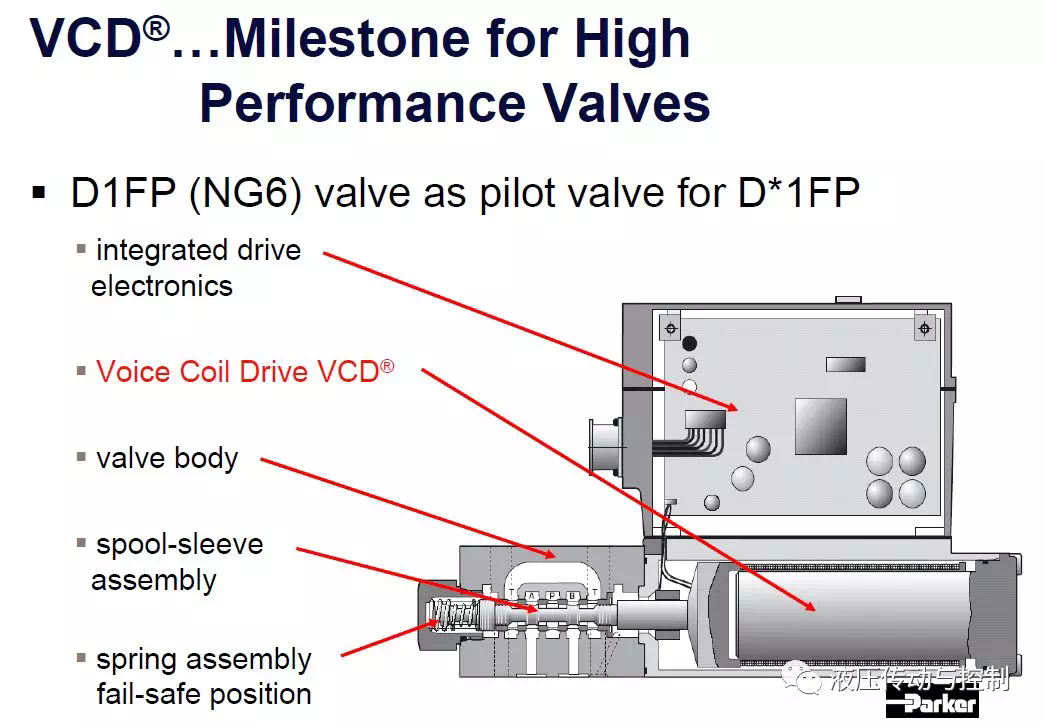 VCD®…Milestone for High Performance Valves

▪ D1FP (NG6) valve as pilot valve for D*1FP

▪ integrated drive electronics

▪ Voice Coil Drive VCD®

▪ valve body

▪ spool-sleeve assembly

▪ spring assembly fail-safe position

T A P B T

液压传动与控制

Parker